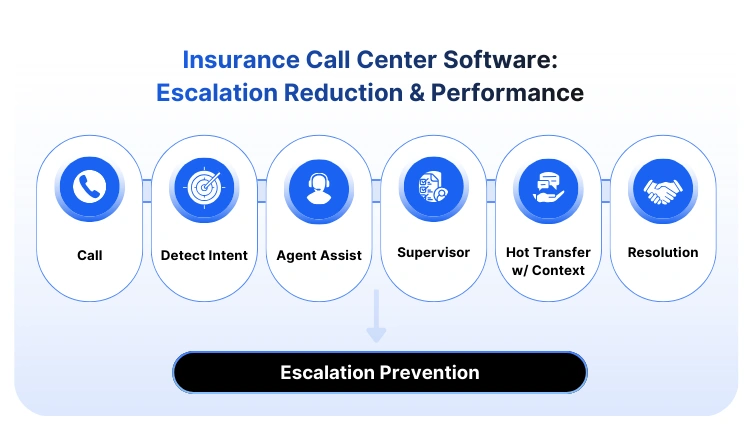 Insurance Call Center Software:
Escalation Reduction & Performance

Call

Detect Intent

Agent Assist

Supervisor

Hot Transfer w/ Context

Resolution

Escalation Prevention